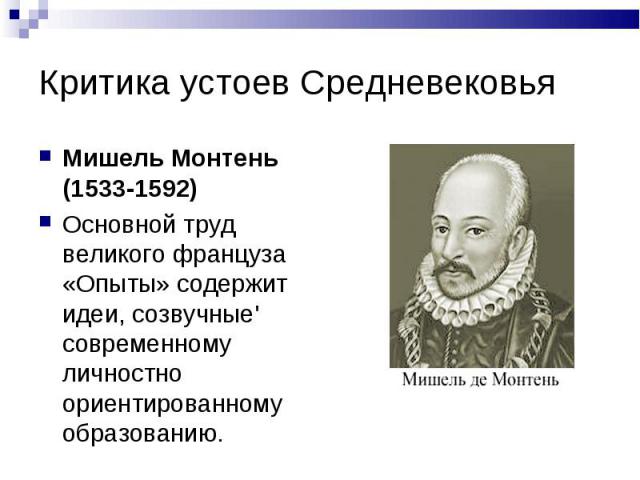 Критика устоев Средневековья

Мишель Монтень (1533-1592)

Основной труд великого француза «Опыты» содержит идеи, созвучные' современному личностно ориентированному образованию.

Мишель де Монтень